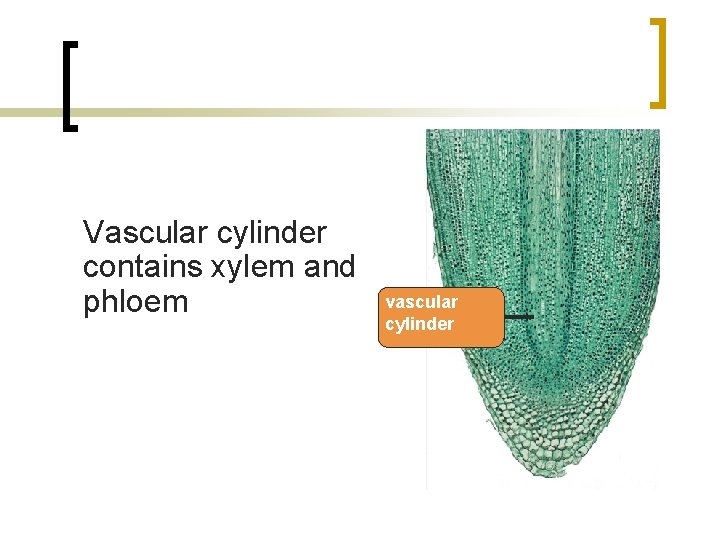 Vascular cylinder contains xylem and phloem

vascular cylinder